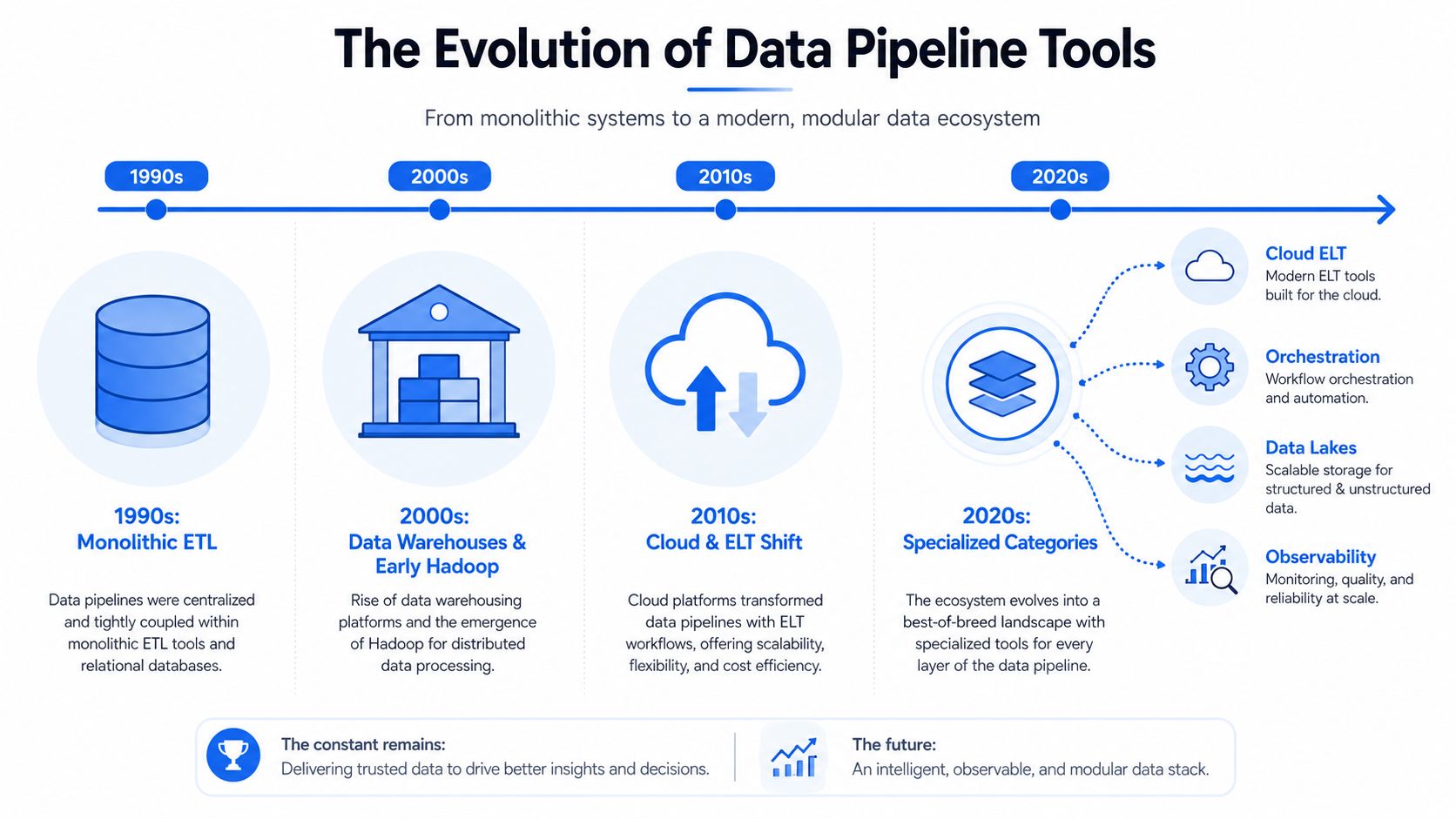 The Evolution of Data Pipeline Tools

From monolithic systems to a modern, modular data ecosystem

1990s

2000s

2010s

2020s

1990s:
Monolithic ETL

Data pipelines were centralized and tightly coupled within monolithic ETL tools and relational databases.

2000s:
Data Warehouses & Early Hadoop

Rise of data warehousing platforms and the emergence of Hadoop for distributed data processing.

2010s:
Cloud & ELT Shift

Cloud platforms transformed data pipelines with ELT workflows, offering scalability, flexibility, and cost efficiency.

2020s:
Specialized Categories

The ecosystem evolves into a best-of-breed landscape with specialized tools for every layer of the data pipeline.

Cloud ELT
Modern ELT tools built for the cloud.

Orchestration
Workflow orchestration and automation.

Data Lakes
Scalable storage for structured & unstructured data.

Observability
Monitoring, quality, and reliability at scale.

The constant remains:
Delivering trusted data to drive better insights and decisions.

The future:
An intelligent, observable, and modular data stack.